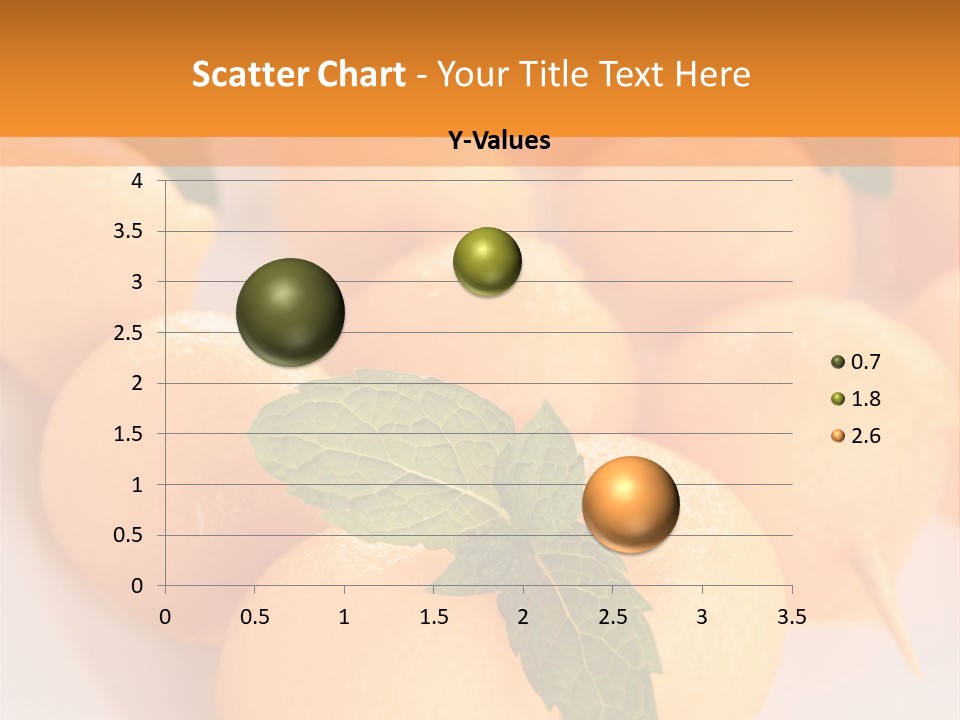 Scatter Chart - Your Title Text Here

Y-Values

4
3.5
3
2.5
2
1.5
1
0.5
0

0 0.5 1 1.5 2 2.5 3 3.5

0.7
1.8
2.6